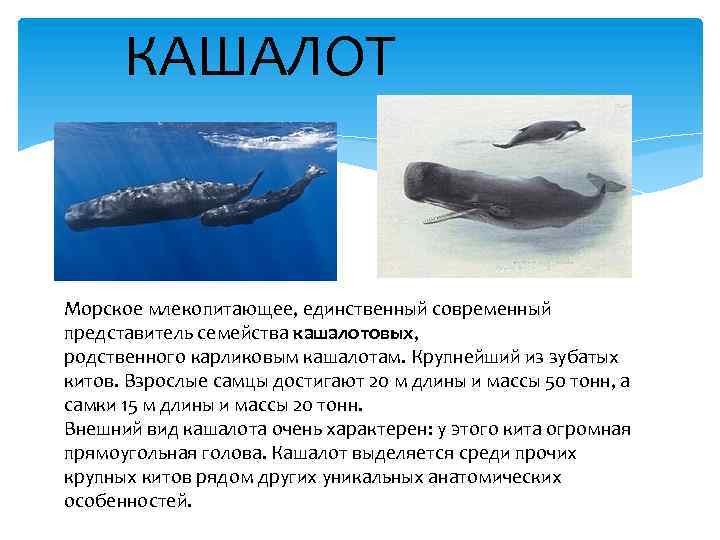 КАШАЛОТ

Морское млекопитающее, единственный современный представитель семейства кашалотовых, родственного карликовым кашалотам. Крупнейший из зубатых китов. Взрослые самцы достигают 20 м длины и массы 50 тонн, а самки 15 м длины и массы 20 тонн.
Внешний вид кашалота очень характерен: у этого кита огромная прямоугольная голова. Кашалот выделяется среди прочих крупных китов рядом других уникальных анатомических особенностей.